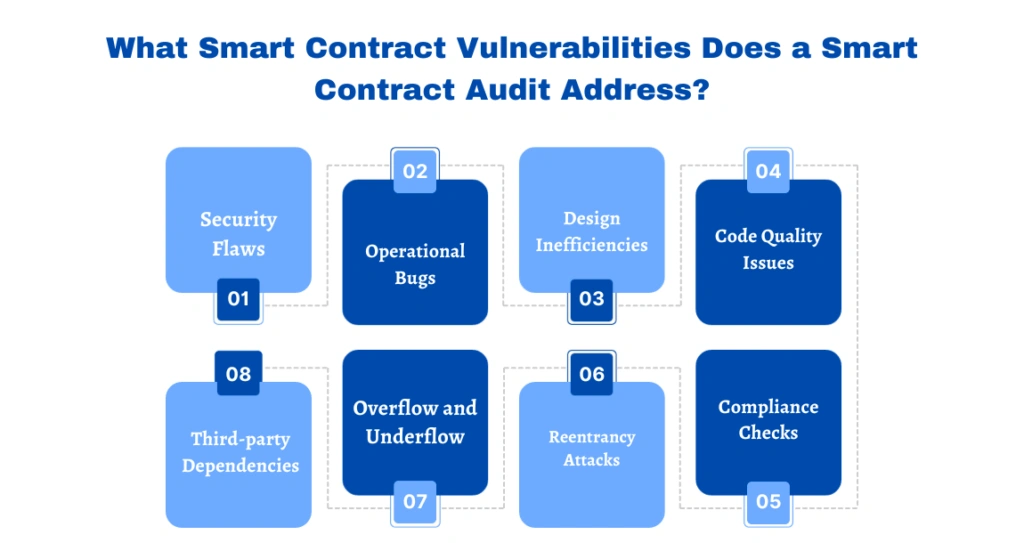 What Smart Contract Vulnerabilities Does a Smart Contract Audit Address?

Security Flaws
01

02
Operational Bugs

Design Inefficiencies
03

04
Code Quality Issues

08
Third-party Dependencies

Overflow and Underflow
07

06
Reentrancy Attacks

Compliance Checks
05